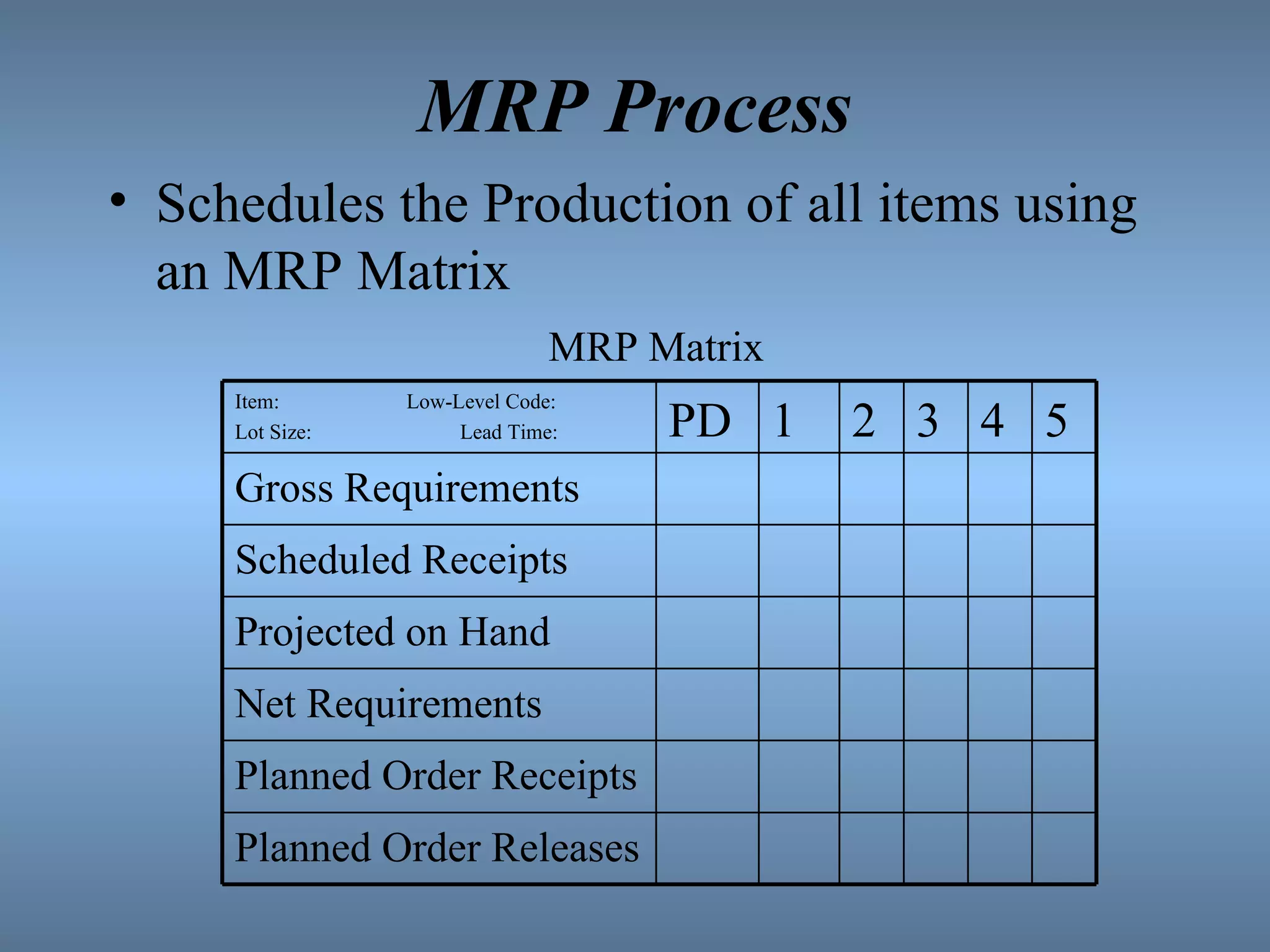 MRP Process

• Schedules the Production of all items using an MRP Matrix

MRP Matrix

| Item: Low-Level Code: Lot Size: Lead Time: | PD | 1 | 2 | 3 | 4 | 5 |
|---|---|---|---|---|---|---|
| Gross Requirements | | | | | | |
| Scheduled Receipts | | | | | | |
| Projected on Hand | | | | | | |
| Net Requirements | | | | | | |
| Planned Order Receipts | | | | | | |
| Planned Order Releases | | | | | | |